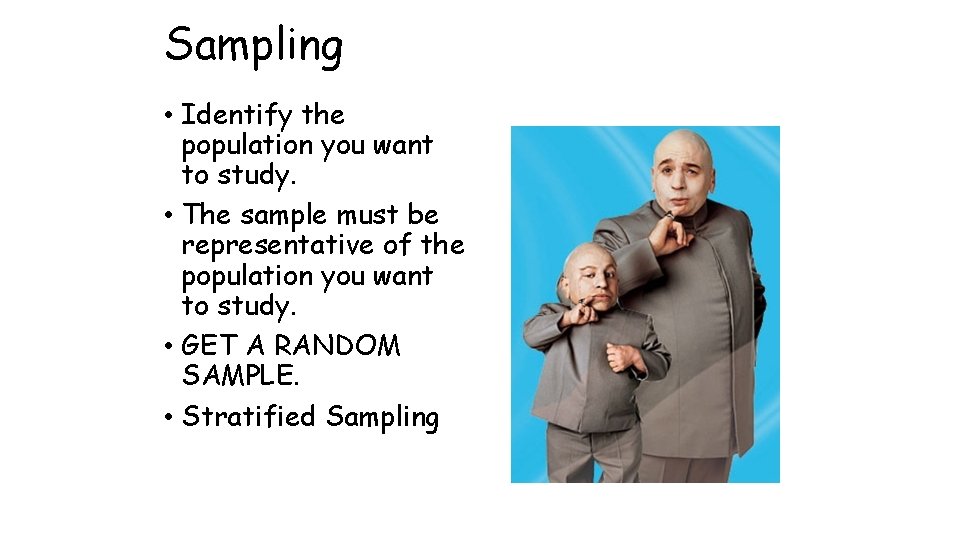 Sampling

• Identify the population you want to study.
• The sample must be representative of the population you want to study.
• GET A RANDOM SAMPLE.
• Stratified Sampling